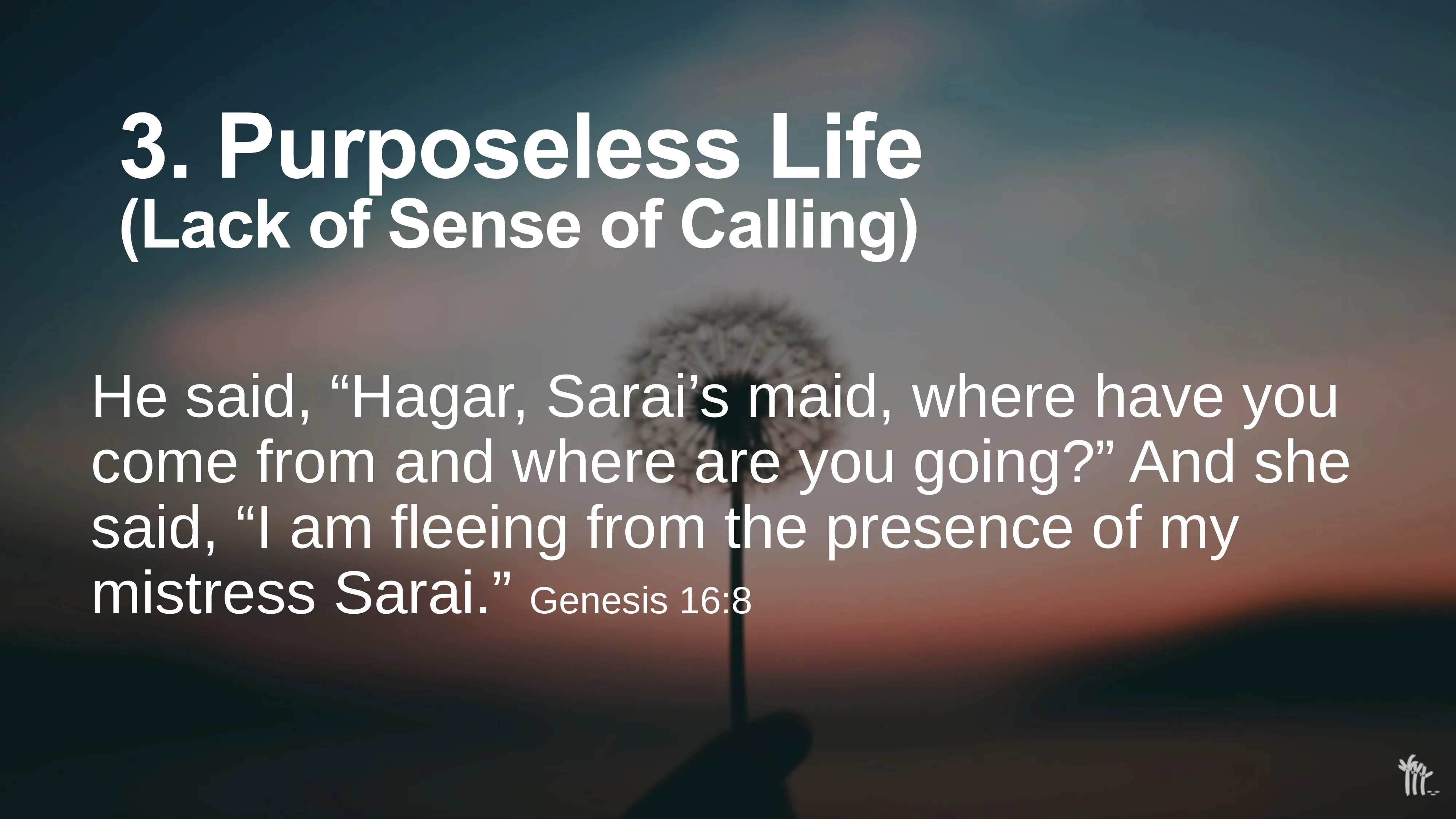 3. Purposeless Life
(Lack of Sense of Calling)

He said, “Hagar, Sarai’s maid, where have you come from and where are you going?” And she said, “I am fleeing from the presence of my mistress Sarai.” Genesis 16:8